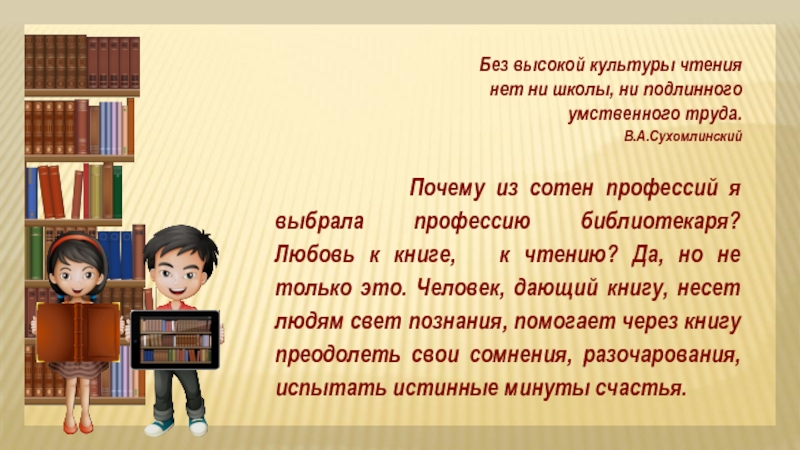 Без высокой культуры чтения нет ни школы, ни подлинного умственного труда.
В.А.Сухомлинский

Почему из сотен профессий я выбрала профессию библиотекаря? Любовь к книге, к чтению? Да, но не только это. Человек, дающий книгу, несет людям свет познания, помогает через книгу преодолеть свои сомнения, разочарования, испытать истинные минуты счастья.